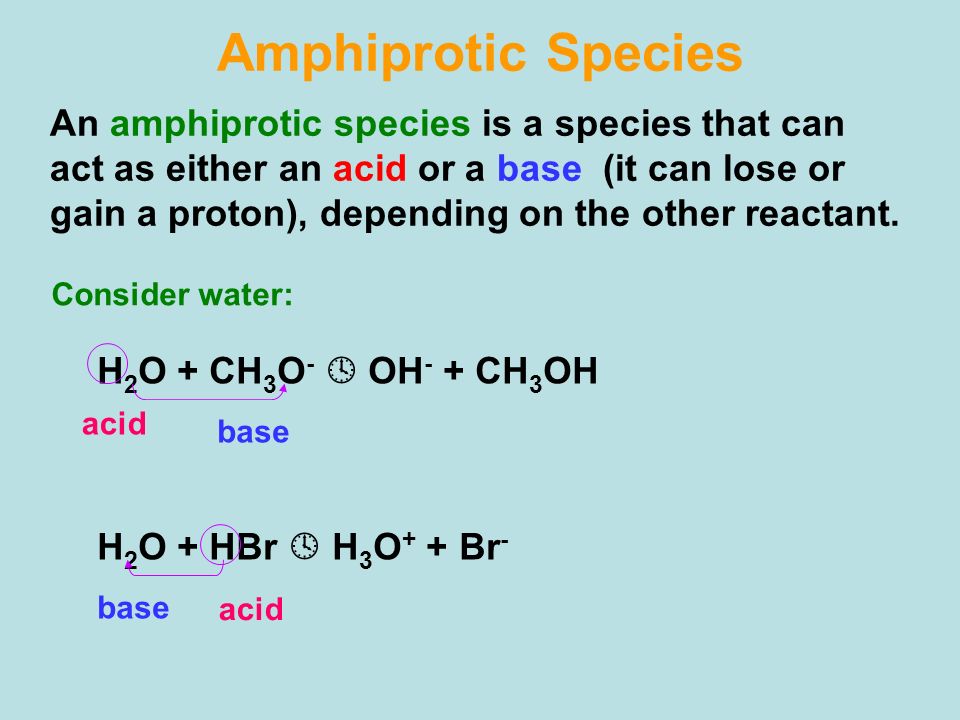 Amphiprotic Species

An amphiprotic species is a species that can act as either an acid or a base (it can lose or gain a proton), depending on the other reactant.

Consider water:

$H_2O + CH_3O^-$ 🕓 $OH^- + CH_3OH$

acid base

$H_2O + HBr$ 🕓 $H_3O^+ + Br^-$

base acid